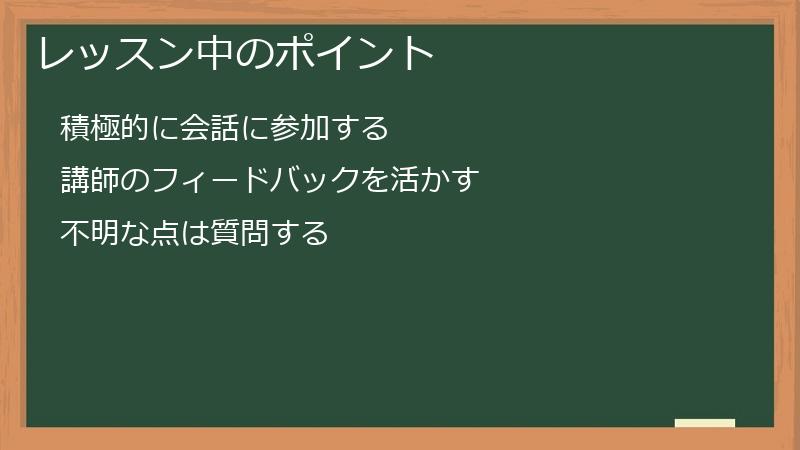 レッスン中のポイント

積極的に会話に参加する

講師のフィードバックを活かす

不明な点は質問する